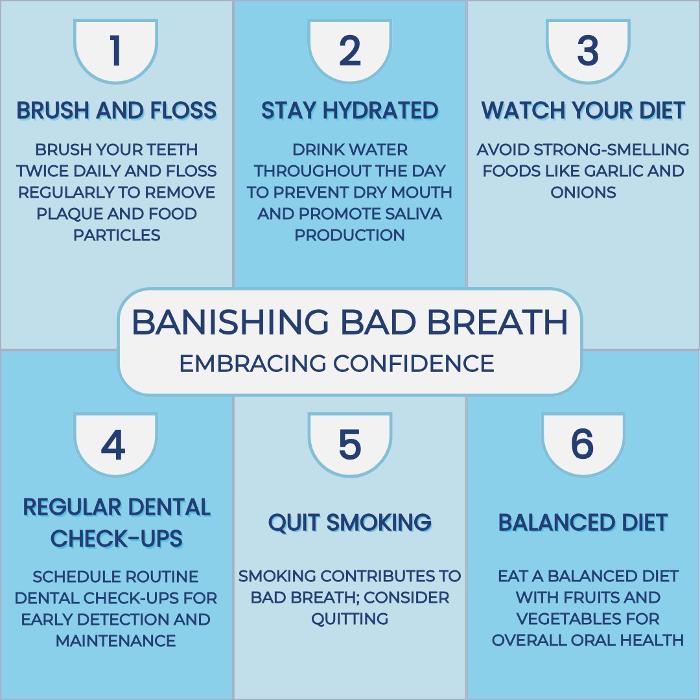 1

BRUSH AND FLOSS

BRUSH YOUR TEETH TWICE DAILY AND FLOSS REGULARLY TO REMOVE PLAQUE AND FOOD PARTICLES

2

STAY HYDRATED

DRINK WATER THROUGHOUT THE DAY TO PREVENT DRY MOUTH AND PROMOTE SALIVA PRODUCTION

3

WATCH YOUR DIET

AVOID STRONG-SMELLING FOODS LIKE GARLIC AND ONIONS

BANISHING BAD BREATH

EMBRACING CONFIDENCE

4

REGULAR DENTAL CHECK-UPS

SCHEDULE ROUTINE DENTAL CHECK-UPS FOR EARLY DETECTION AND MAINTENANCE

5

QUIT SMOKING

SMOKING CONTRIBUTES TO BAD BREATH; CONSIDER QUITTING

6

BALANCED DIET

EAT A BALANCED DIET WITH FRUITS AND VEGETABLES FOR OVERALL ORAL HEALTH